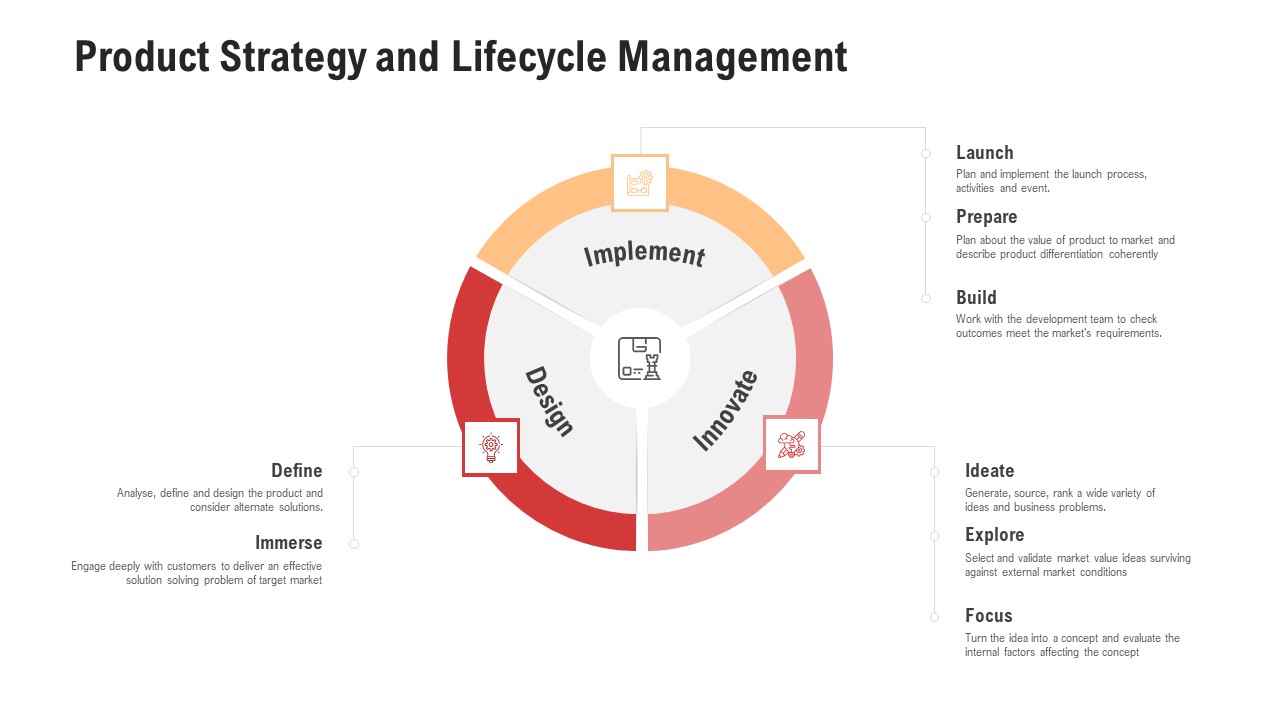 Product Strategy and Lifecycle Management

Implement

Design

Innovate

Launch
Plan and implement the launch process, activities and event.

Prepare
Plan about the value of product to market and describe product differentiation coherently

Build
Work with the development team to check outcomes meet the market's requirements.

Define
Analyse, define and design the product and consider alternate solutions.

Immerse
Engage deeply with customers to deliver an effective solution solving problem of target market

Ideate
Generate, source, rank a wide variety of ideas and business problems.

Explore
Select and validate market value ideas surviving against external market conditions

Focus
Turn the idea into a concept and evaluate the internal factors affecting the concept